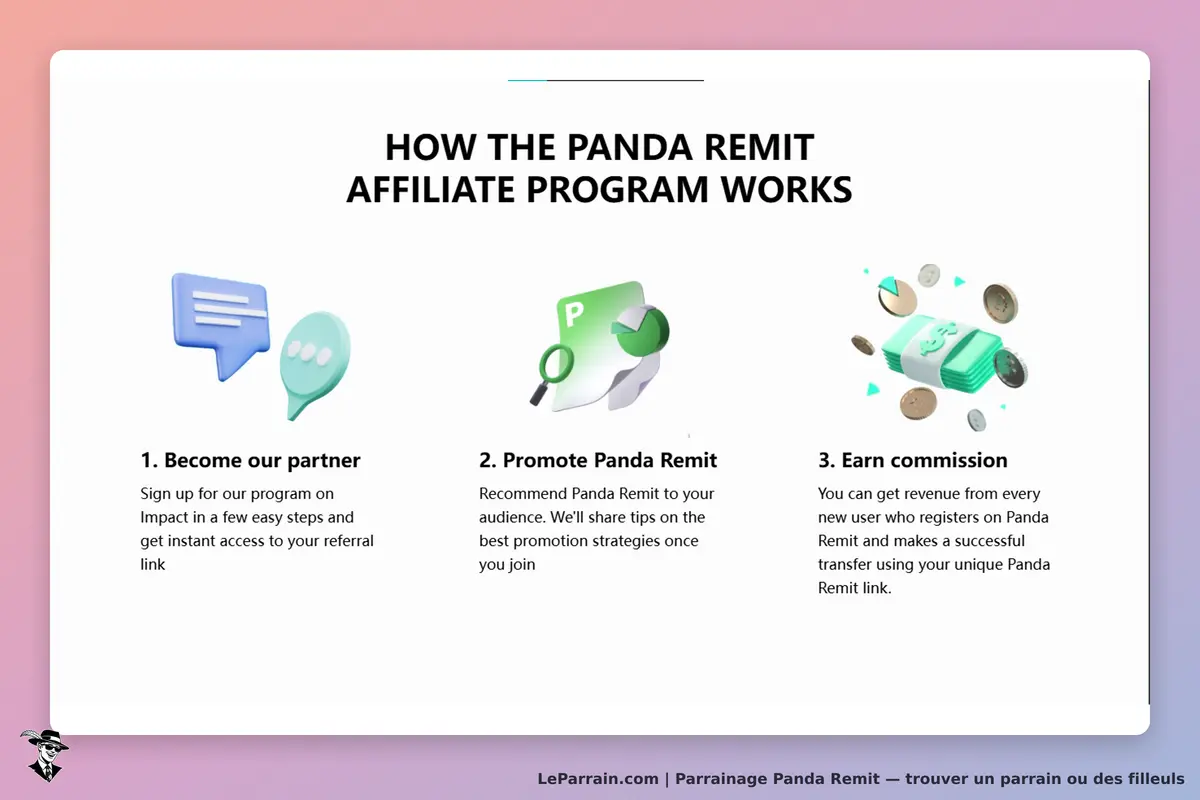 HOW THE PANDA REMIT AFFILIATE PROGRAM WORKS

P

1. Become our partner

Sign up for our program on Impact in a few easy steps and get instant access to your referral link

2. Promote Panda Remit

Recommend Panda Remit to your audience. We'll share tips on the best promotion strategies once you join

3. Earn commission

You can get revenue from every new user who registers on Panda Remit and makes a successful transfer using your unique Panda Remit link.

LeParrain.com | Parrainage Panda Remit — trouver un parrain ou des filleuls